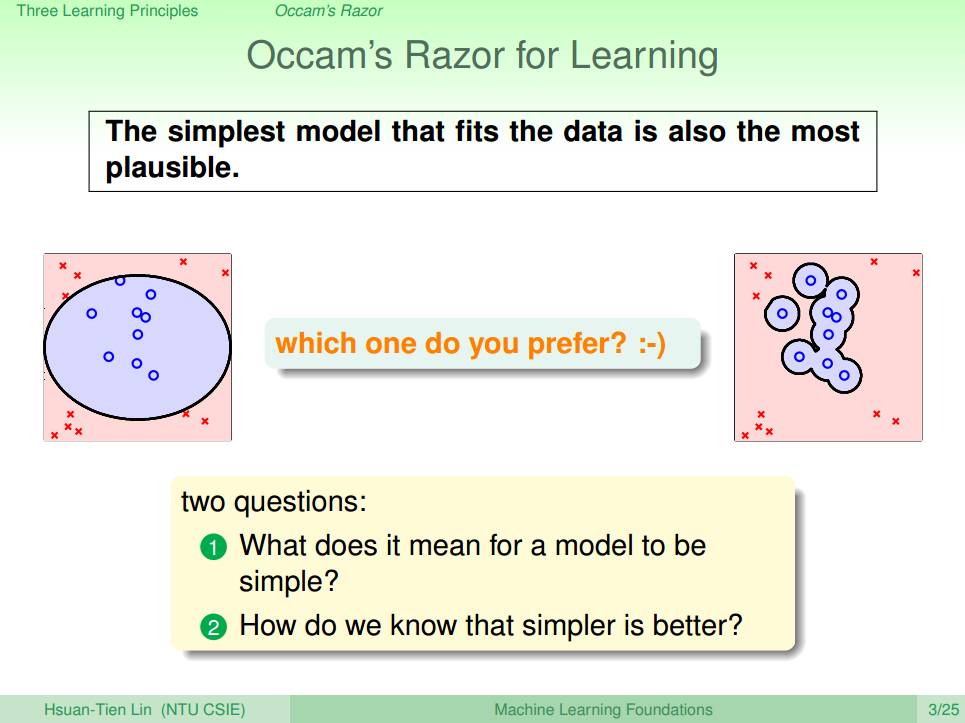 Three Learning Principles Occam's Razor

Occam's Razor for Learning

The simplest model that fits the data is also the most plausible.

which one do you prefer? :-)

two questions:

1 What does it mean for a model to be simple?

2 How do we know that simpler is better?

Hsuan-Tien Lin (NTU CSIE) Machine Learning Foundations 3/25